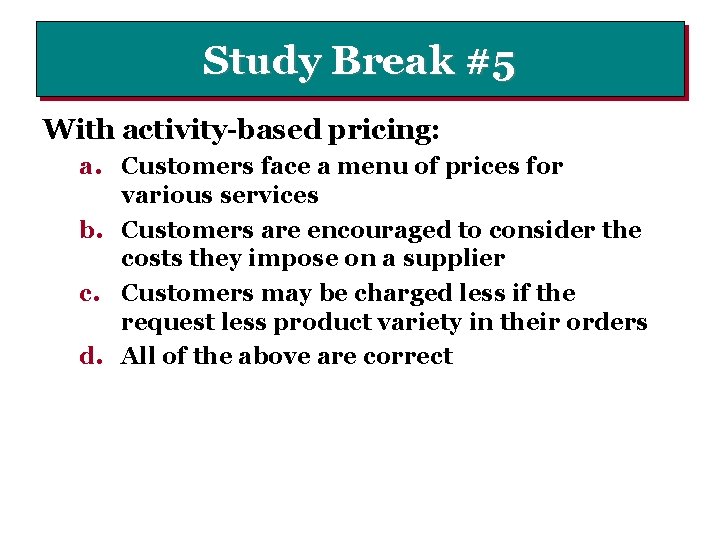 Study Break #5

With activity-based pricing:

a. Customers face a menu of prices for various services

b. Customers are encouraged to consider the costs they impose on a supplier

c. Customers may be charged less if the request less product variety in their orders

d. All of the above are correct